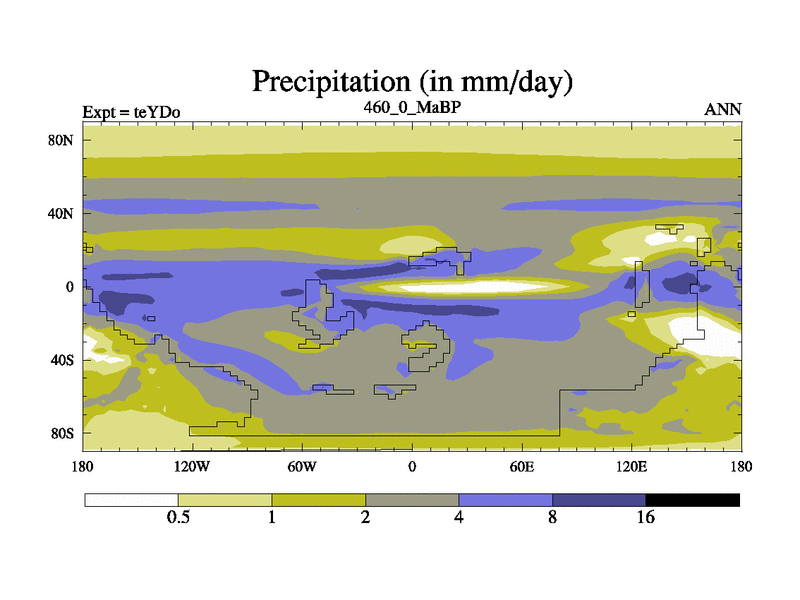 Precipitation (in mm/day)

Expt = teYDo

460_0_MaBP

ANN

80N
40N
0
40S
80S

180
120W
60W
0
60E
120E
180

0.5
1
2
4
8
16